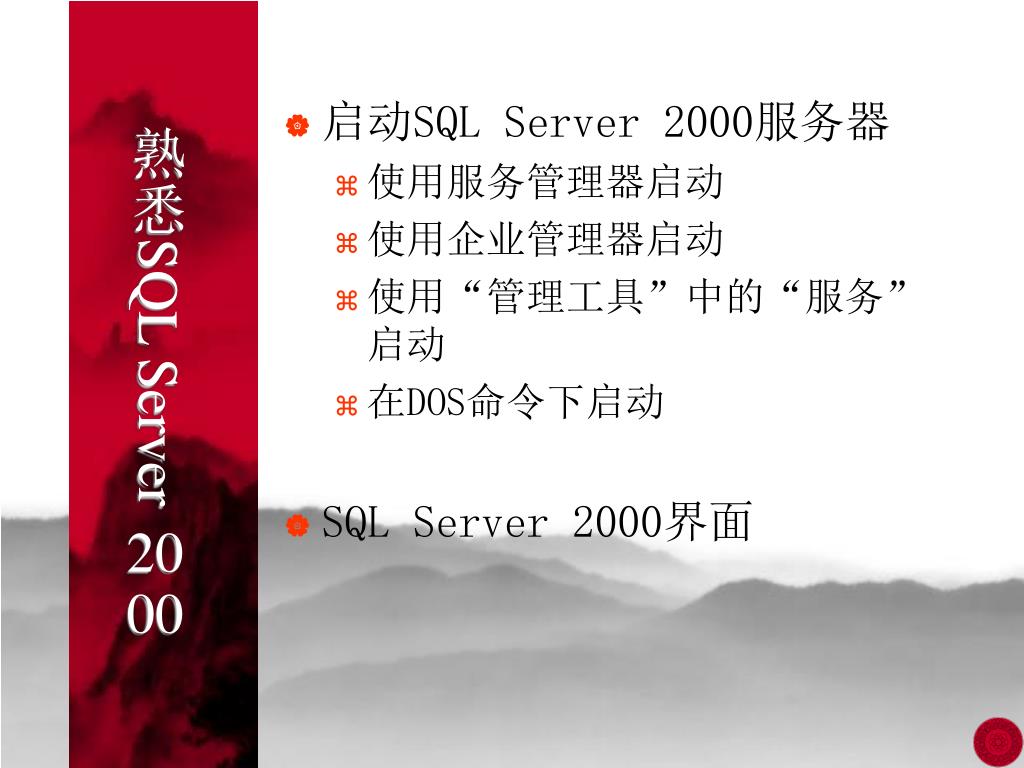 熟悉SQL Server 2000

启动SQL Server 2000服务器
使用服务管理器启动
使用企业管理器启动
使用“管理工具”中的“服务”启动
在DOS命令下启动

SQL Server 2000界面